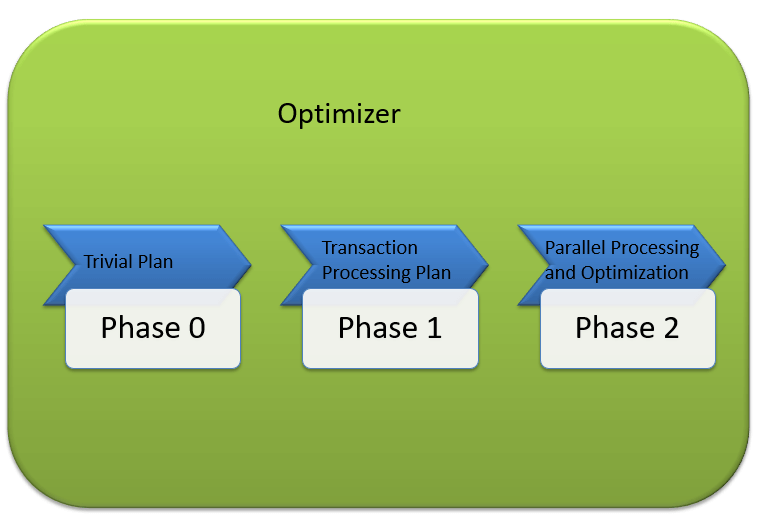 Optimizer

Trivial Plan

Phase 0

Transaction Processing Plan

Phase 1

Parallel Processing and Optimization

Phase 2